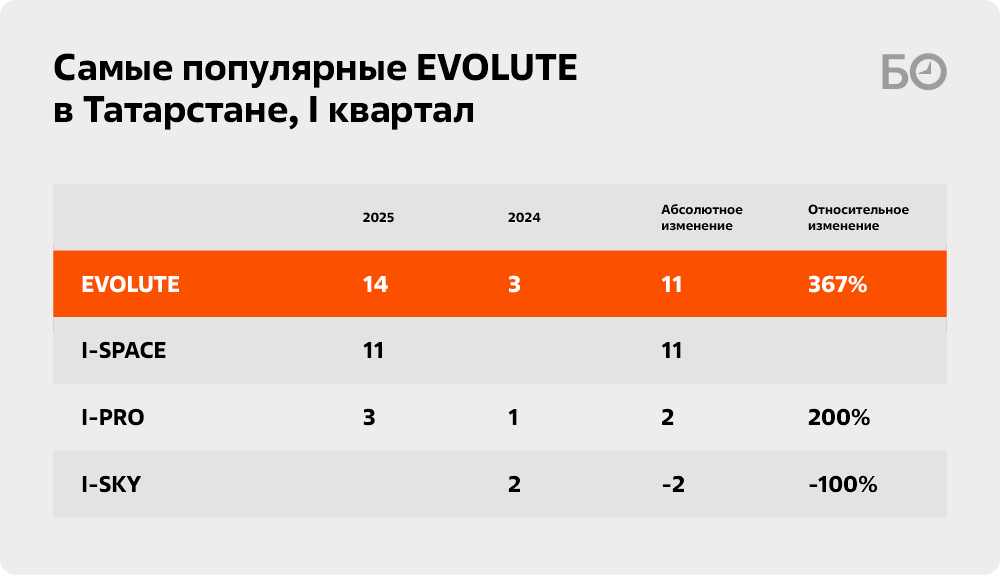 Самые популярные EVOLUTE в Татарстане, I квартал

БО

|  | 2025 | 2024 | Абсолютное изменение | Относительное изменение |
|---|---|---|---|---|
| EVOLUTE | 14 | 3 | 11 | 367% |
| I-SPACE | 11 |  | 11 |  |
| I-PRO | 3 | 1 | 2 | 200% |
| I-SKY |  | 2 | -2 | -100% |